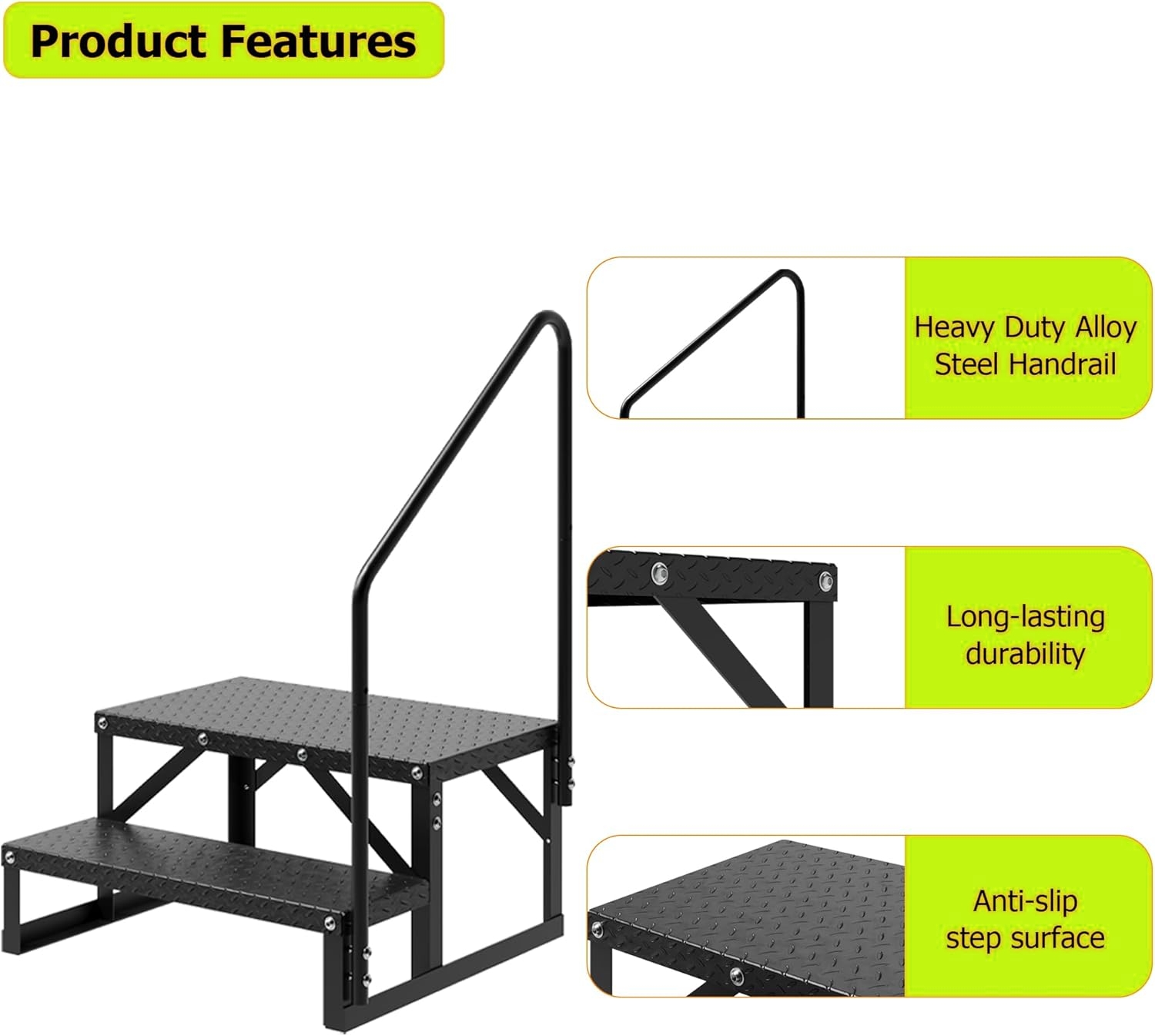 Product Features

Heavy Duty Alloy Steel Handrail

Long-lasting durability

Anti-slip step surface